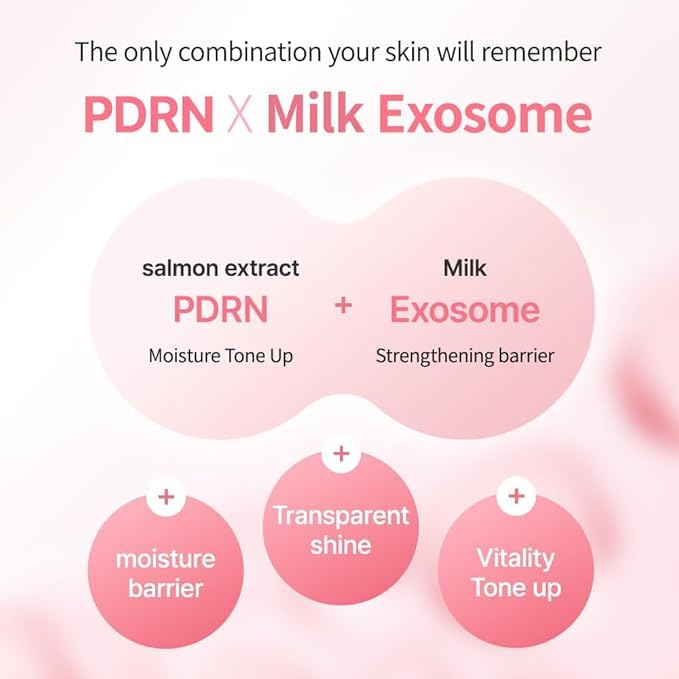 The only combination your skin will remember

PDRN X Milk Exosome

salmon extract
PDRN
Moisture Tone Up

+

Milk
Exosome
Strengthening barrier

+
moisture barrier

+
Transparent shine

+
Vitality Tone up